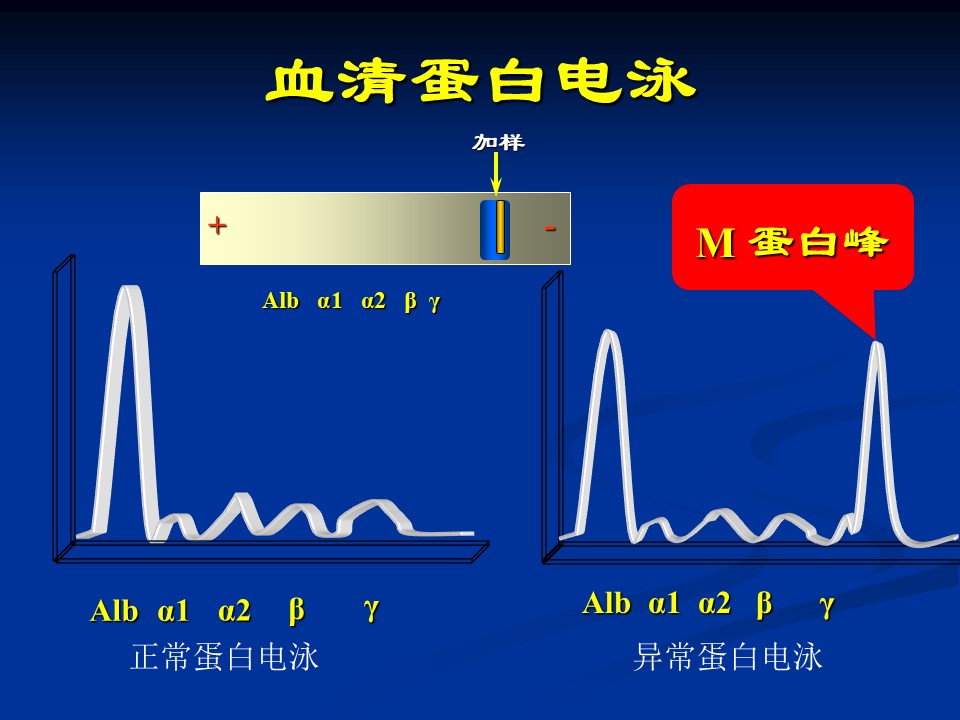 血清蛋白电泳

加样

+

-

Alb α1 α2 β γ

M 蛋白峰

Alb α1 α2 β γ
正常蛋白电泳

Alb α1 α2 β γ
异常蛋白电泳